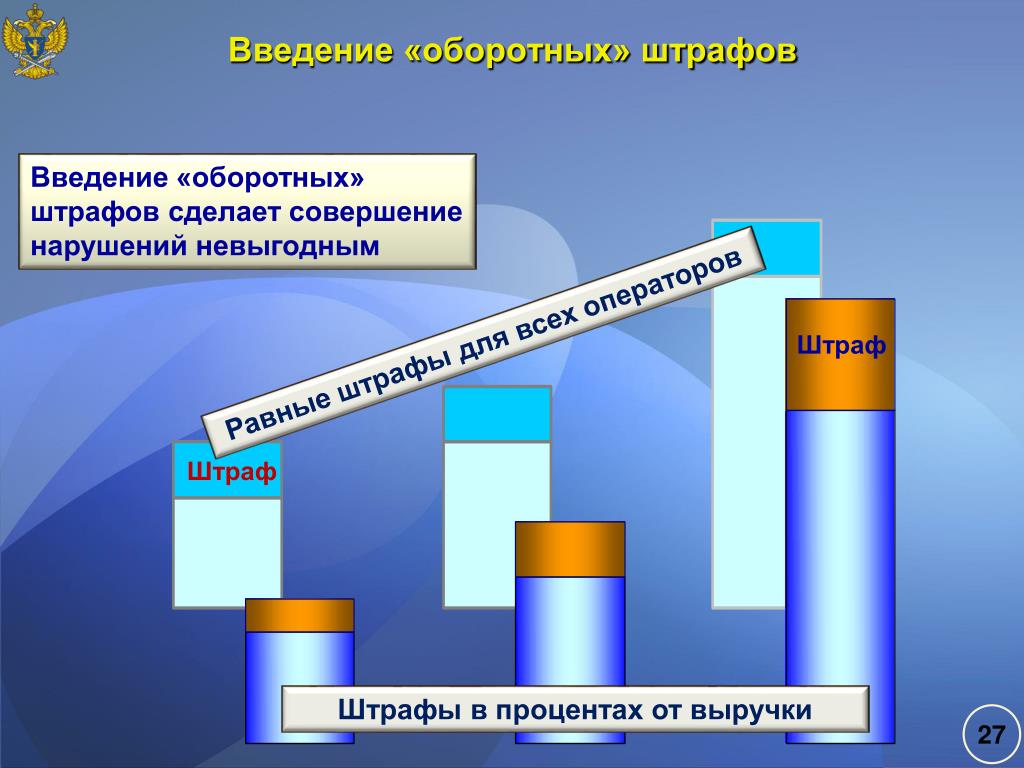 Введение «оборотных» штрафов

Введение «оборотных» штрафов сделает совершение нарушений невыгодным

Равные штрафы для всех операторов

Штраф

Штраф

Штрафы в процентах от выручки

27